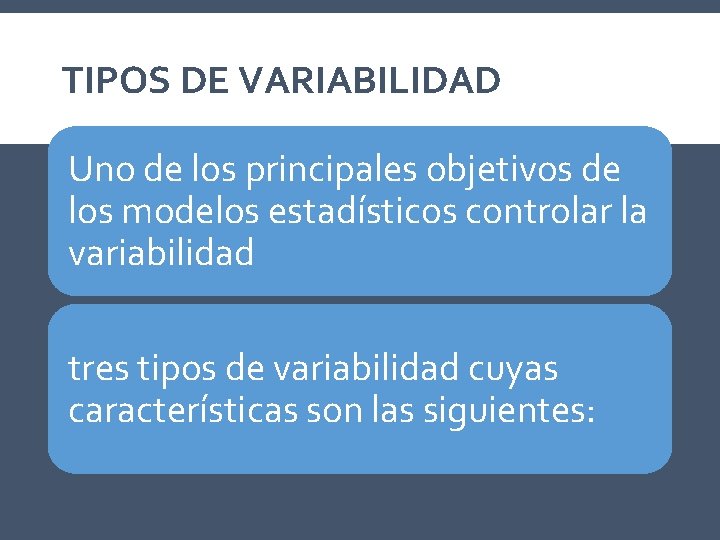 TIPOS DE VARIABILIDAD

Uno de los principales objetivos de los modelos estadísticos controlar la variabilidad

tres tipos de variabilidad cuyas características son las siguientes: